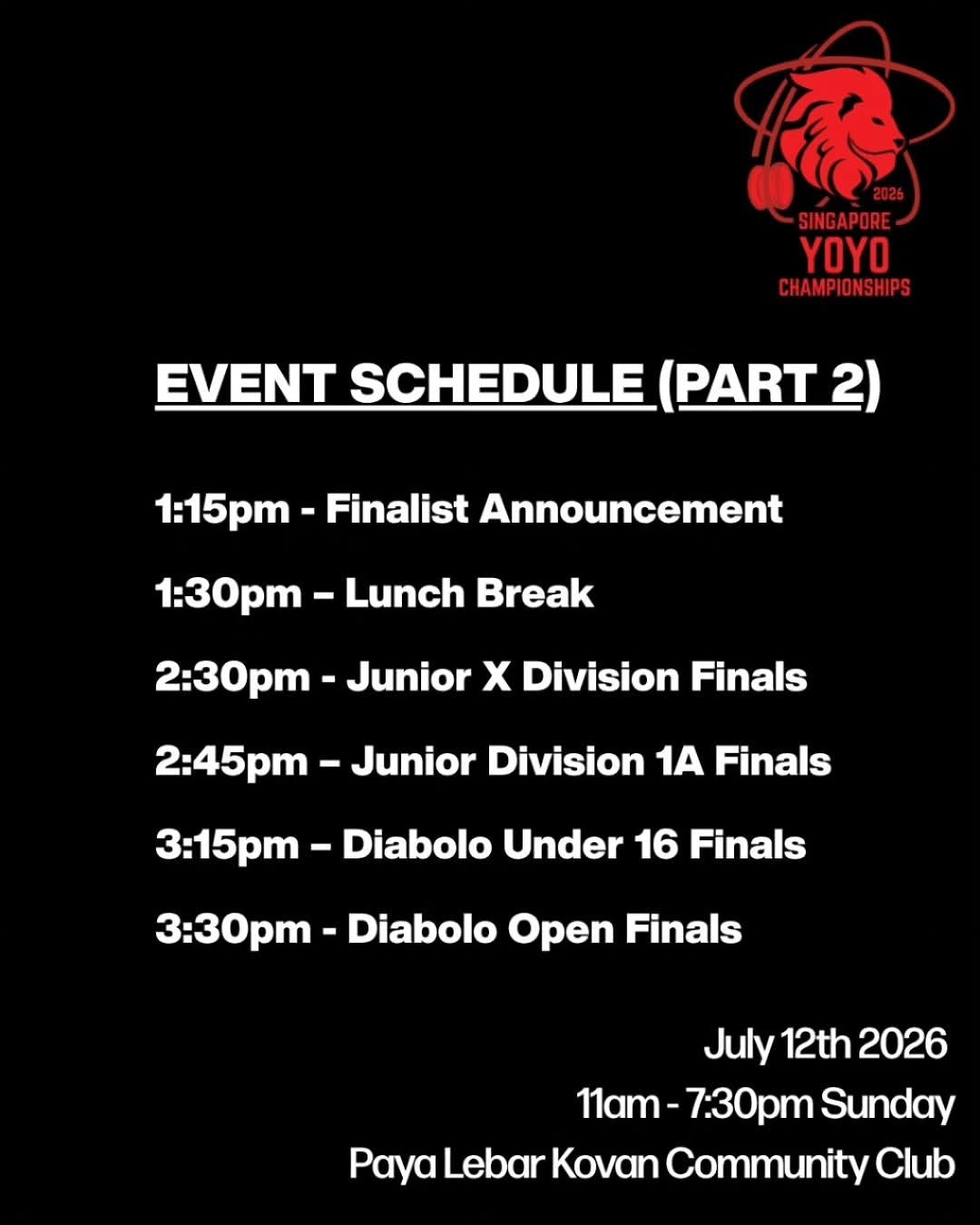 2026
SINGAPORE
YOYO
CHAMPIONSHIPS

EVENT SCHEDULE (PART 2)

1:15pm - Finalist Announcement

1:30pm – Lunch Break

2:30pm - Junior X Division Finals

2:45pm – Junior Division 1A Finals

3:15pm – Diabolo Under 16 Finals

3:30pm - Diabolo Open Finals

July 12th 2026
11am - 7:30pm Sunday
Paya Lebar Kovan Community Club